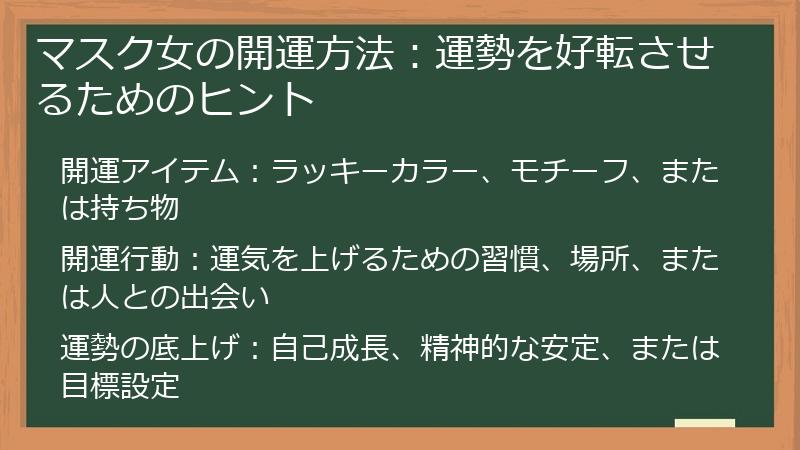 マスク女の開運方法：運勢を好転させるためのヒント

開運アイテム：ラッキーカラー、モチーフ、または持ち物

開運行動：運気を上げるための習慣、場所、または人との出会い

運勢の底上げ：自己成長、精神的な安定、または目標設定